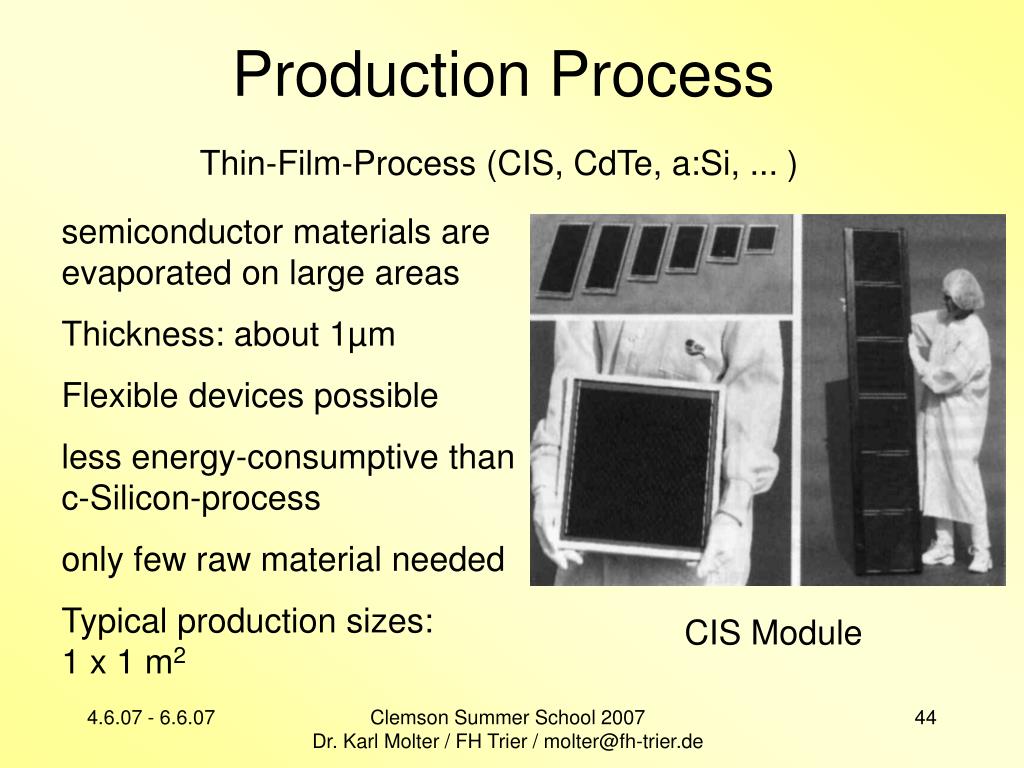 Production Process

Thin-Film-Process (CIS, CdTe, a:Si, ... )

semiconductor materials are evaporated on large areas

Thickness: about 1µm

Flexible devices possible

less energy-consumptive than c-Silicon-process

only few raw material needed

Typical production sizes:
1 x 1 $m^2$

CIS Module

4.6.07 - 6.6.07

Clemson Summer School 2007
Dr. Karl Molter / FH Trier / molter@fh-trier.de

44